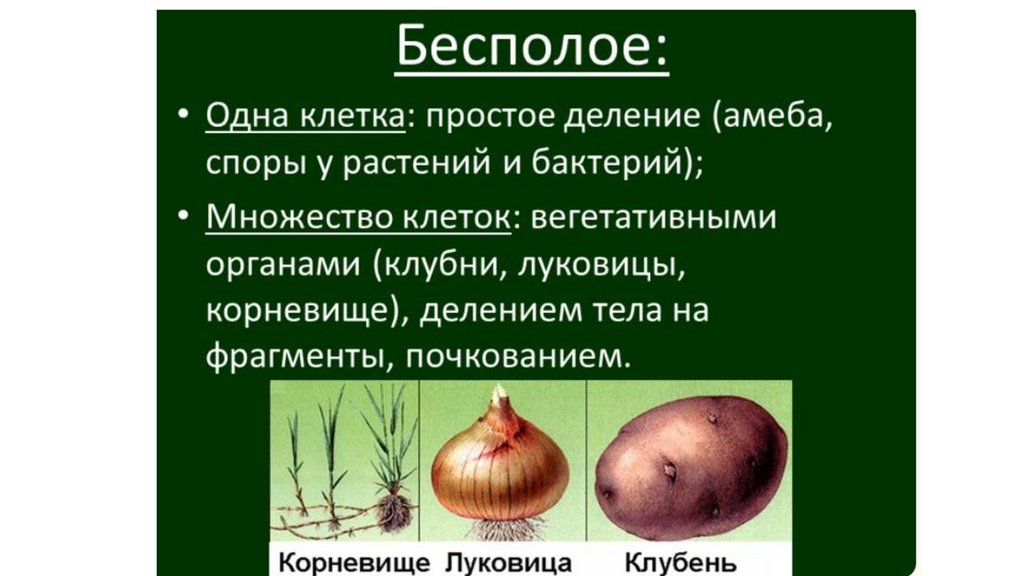 Бесполое:

• Одна клетка: простое деление (амеба, споры у растений и бактерий);

• Множество клеток: вегетативными органами (клубни, луковицы, корневище), делением тела на фрагменты, почкованием.

Корневище Луковица Клубень